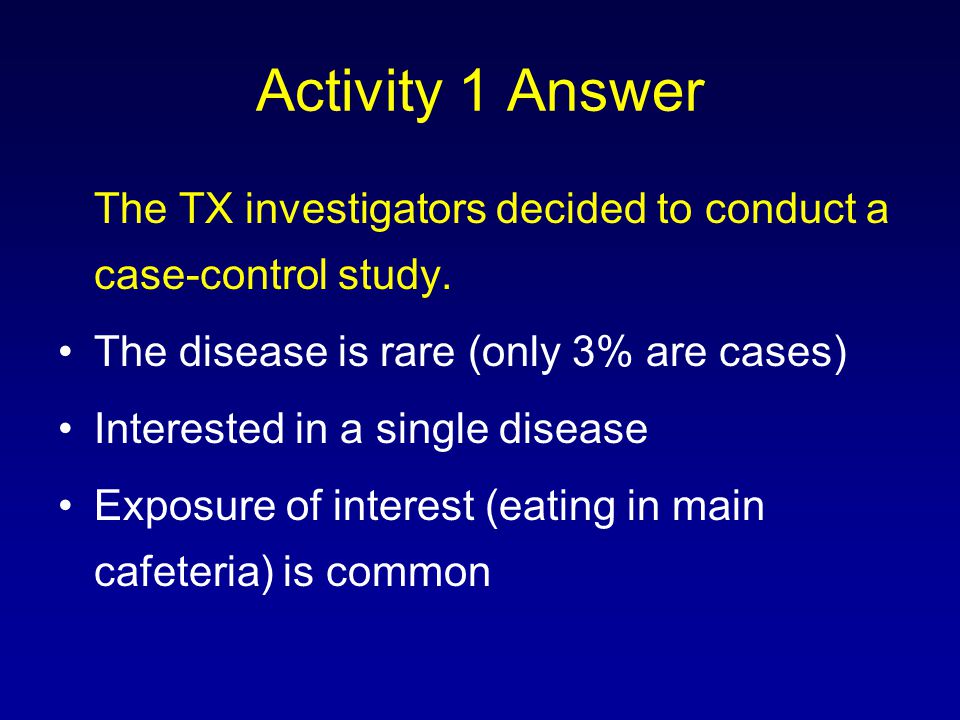 Activity 1 Answer

The TX investigators decided to conduct a case-control study.

• The disease is rare (only 3% are cases)
• Interested in a single disease
• Exposure of interest (eating in main cafeteria) is common